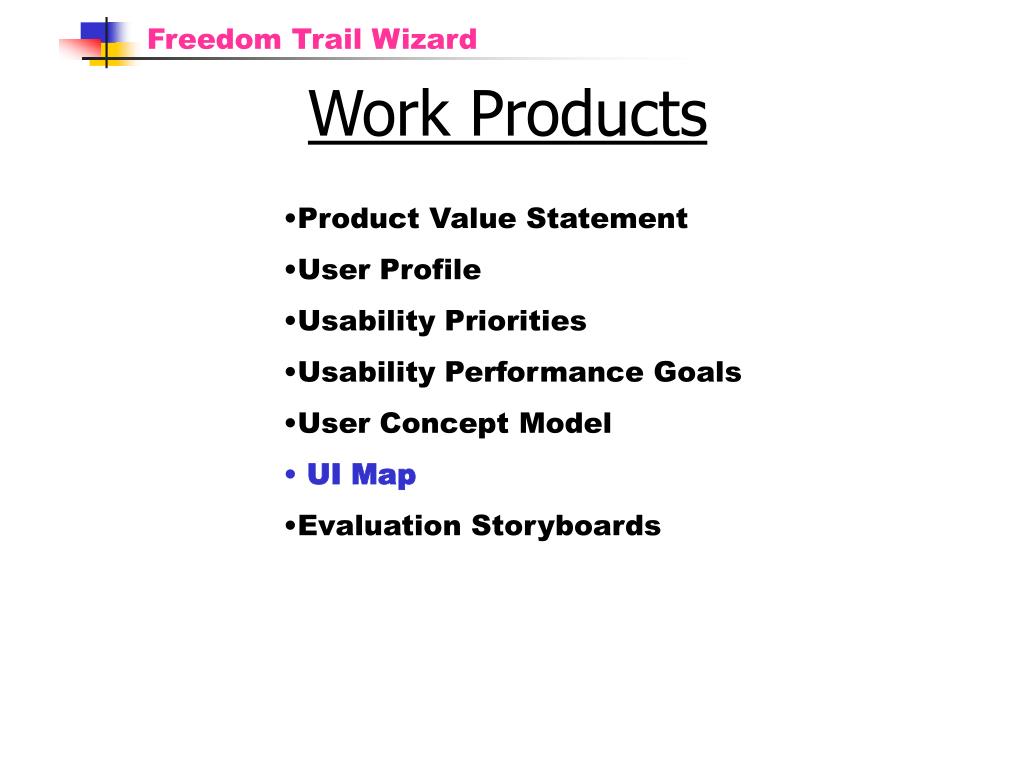 Freedom Trail Wizard

Work Products

•Product Value Statement
•User Profile
•Usability Priorities
•Usability Performance Goals
•User Concept Model
• UI Map
•Evaluation Storyboards